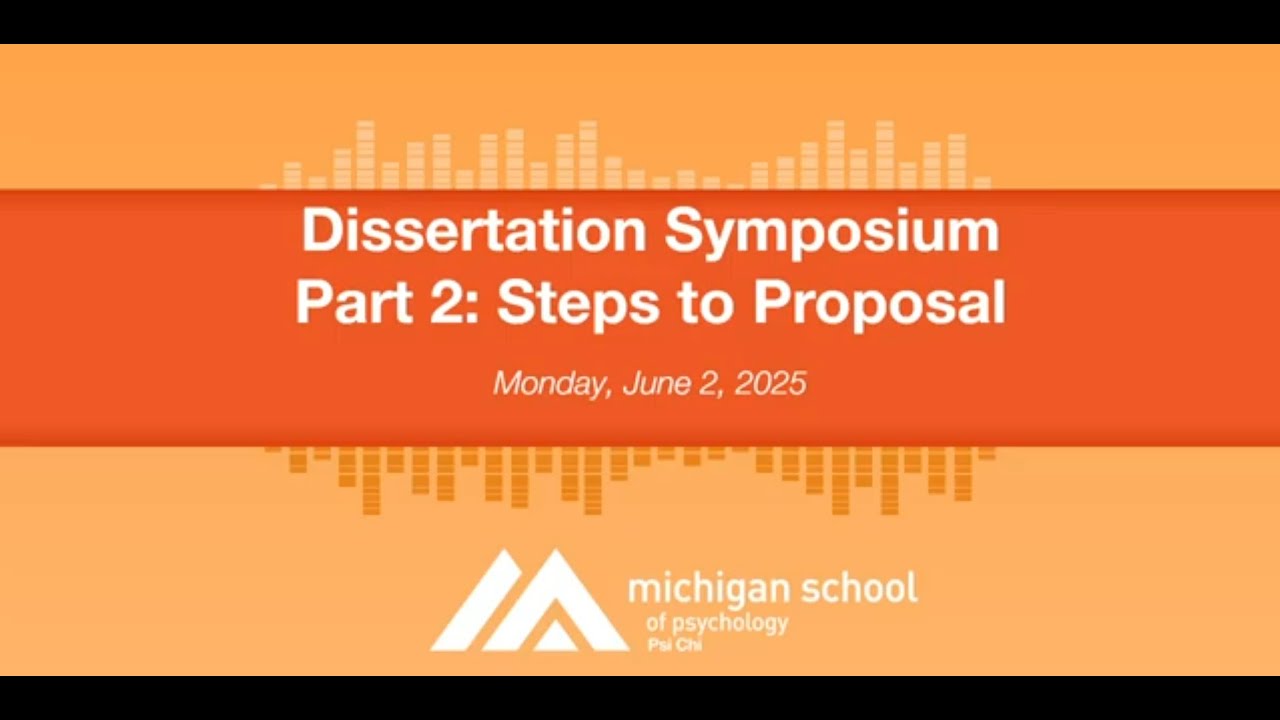 Dissertation Symposium
Part 2: Steps to Proposal

Monday, June 2, 2025

michigan school
of psychology
Psi Chi